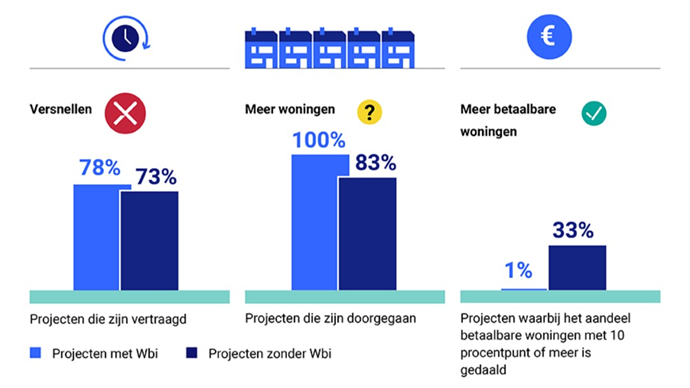 €

Versnellen

78%
73%

Projecten die zijn vertraagd

Meer woningen

?

100%
83%

Projecten die zijn doorgegaan

Meer betaalbare woningen

1%
33%

Projecten waarbij het aandeel betaalbare woningen met 10 procentpunt of meer is gedaald

Projecten met Wbi
Projecten zonder Wbi